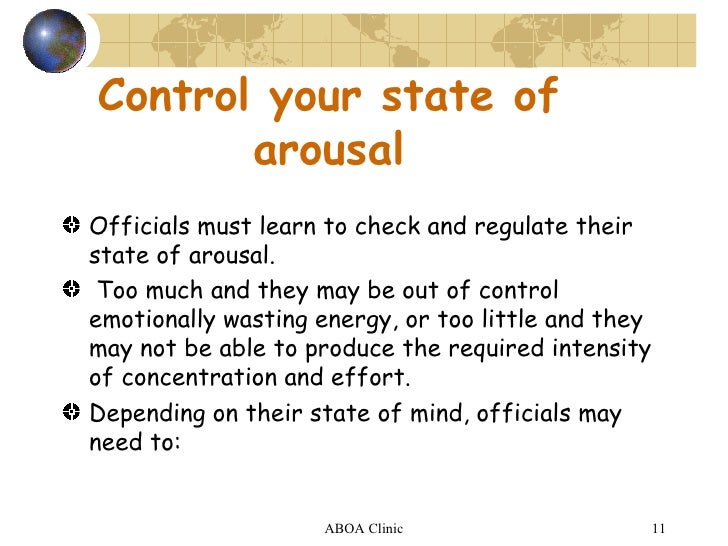 Control your state of arousal

Officials must learn to check and regulate their state of arousal.

Too much and they may be out of control emotionally wasting energy, or too little and they may not be able to produce the required intensity of concentration and effort.

Depending on their state of mind, officials may need to:

ABOA Clinic

11